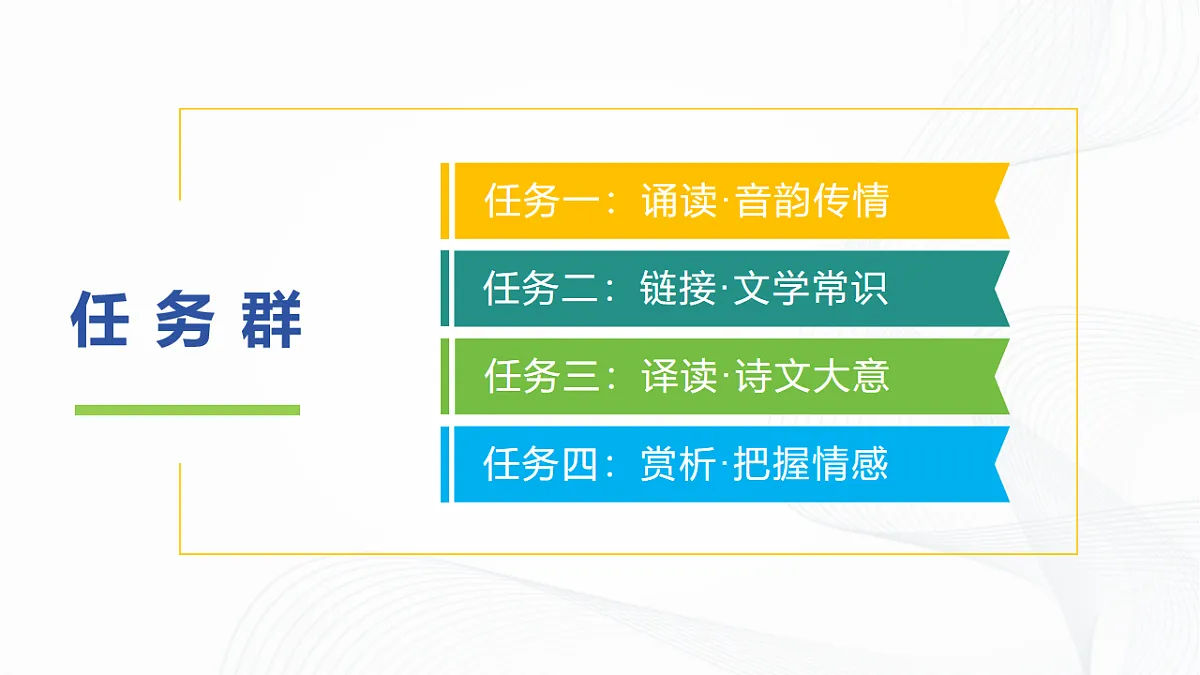 任 务 群

任务一：诵读·音韵传情

任务二：链接·文学常识

任务三：译读·诗文大意

任务四：赏析·把握情感